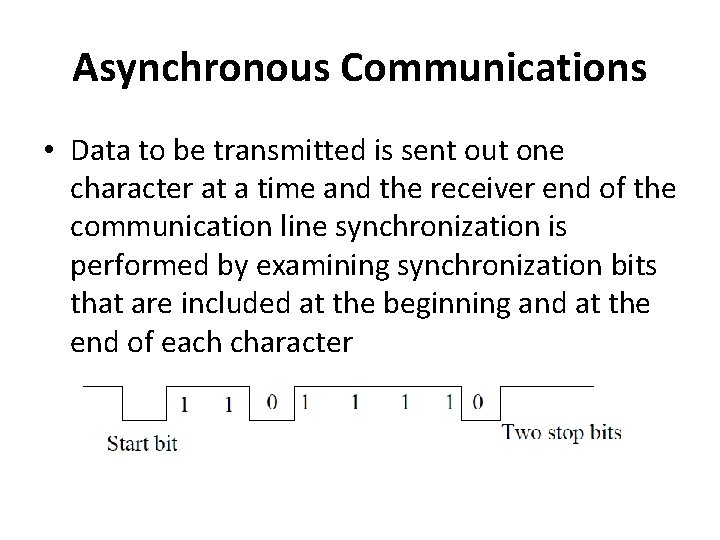 Asynchronous Communications

• Data to be transmitted is sent out one character at a time and the receiver end of the communication line synchronization is performed by examining synchronization bits that are included at the beginning and at the end of each character

1 1 0 1 1 1 1 0

Start bit

Two stop bits